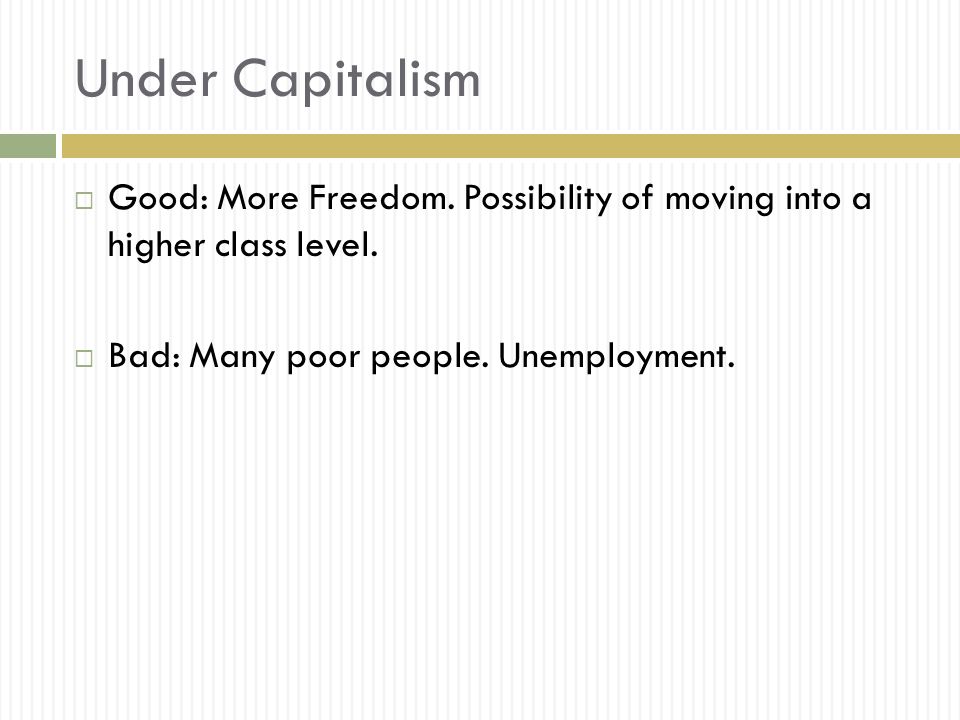 Under Capitalism

□ Good: More Freedom. Possibility of moving into a higher class level.

□ Bad: Many poor people. Unemployment.